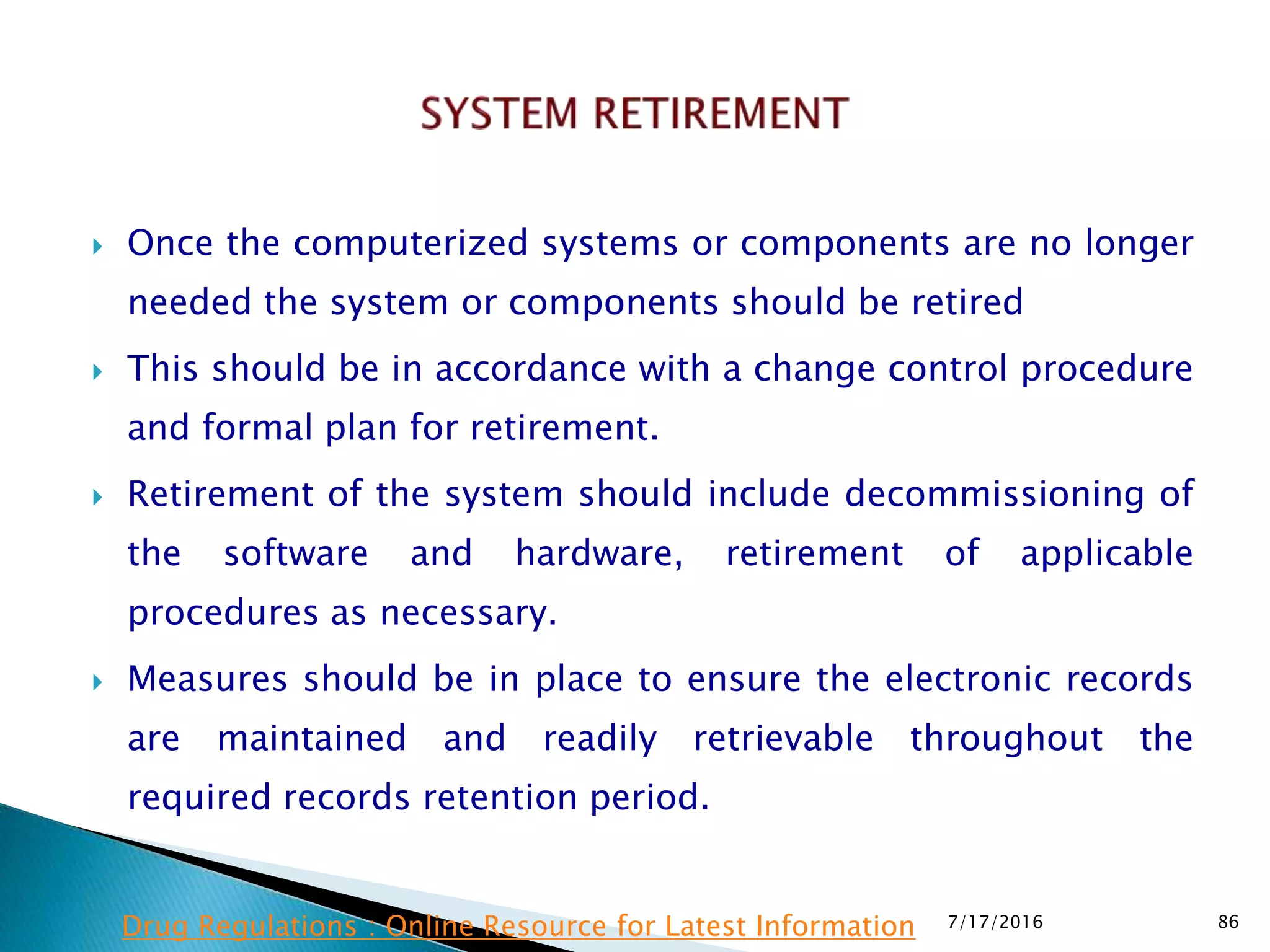 SYSTEM RETIREMENT

Once the computerized systems or components are no longer needed the system or components should be retired

This should be in accordance with a change control procedure and formal plan for retirement.

Retirement of the system should include decommissioning of the software and hardware, retirement of applicable procedures as necessary.

Measures should be in place to ensure the electronic records are maintained and readily retrievable throughout the required records retention period.

Drug Regulations : Online Resource for Latest Information 7/17/2016 86